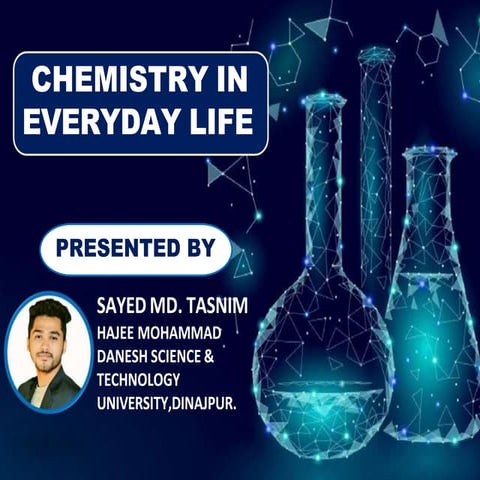 CHEMISTRY IN EVERYDAY LIFE

PRESENTED BY

SAYED MD. TASNIM
HAJEE MOHAMMAD DANESH SCIENCE & TECHNOLOGY UNIVERSITY,DINAJPUR.